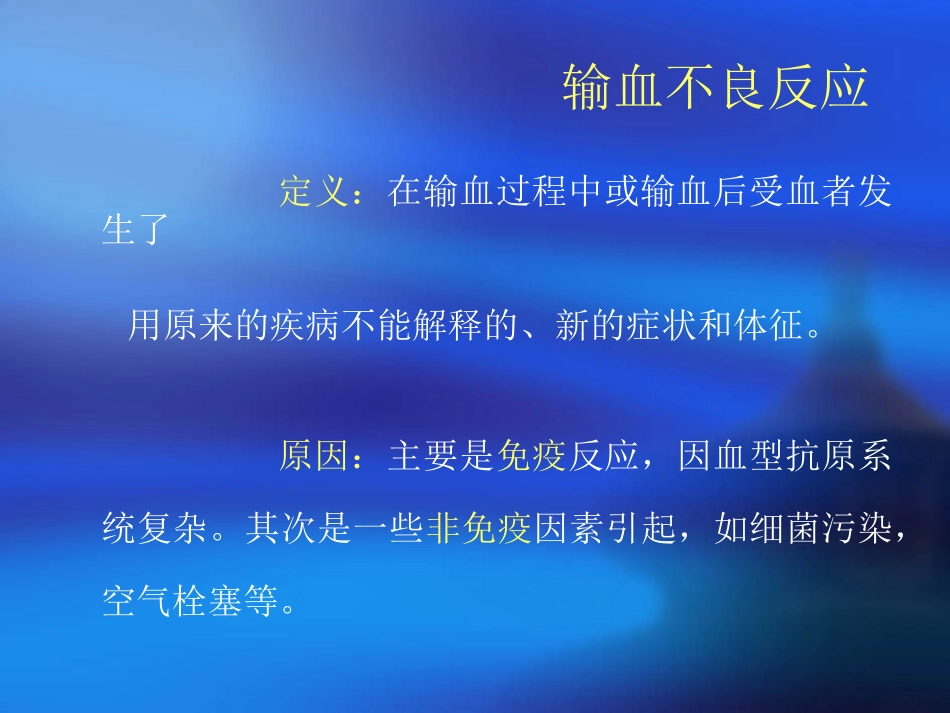 输血不良反应

定义：在输血过程中或输血后受血者发生了

用原来的疾病不能解释的、新的症状和体征。

原因：主要是免疫反应，因血型抗原系统复杂。其次是一些非免疫因素引起，如细菌污染，空气栓塞等。